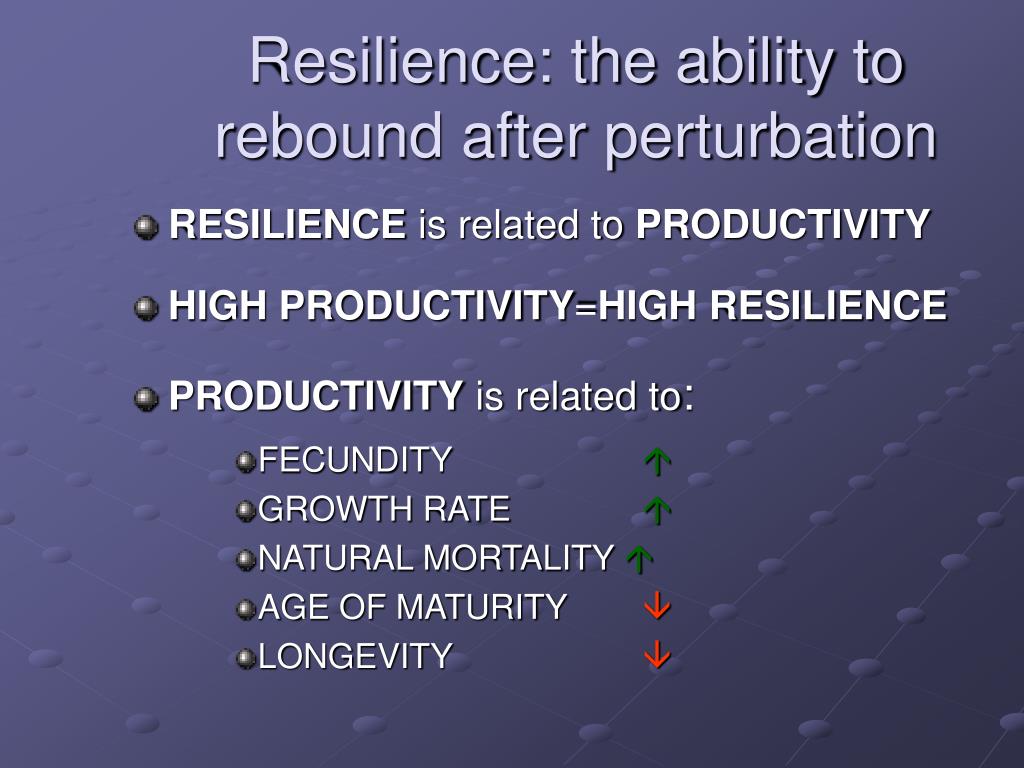 Resilience: the ability to rebound after perturbation

RESILIENCE is related to PRODUCTIVITY

HIGH PRODUCTIVITY=HIGH RESILIENCE

PRODUCTIVITY is related to:

FECUNDITY ↑
GROWTH RATE ↑
NATURAL MORTALITY ↑
AGE OF MATURITY ↓
LONGEVITY ↓